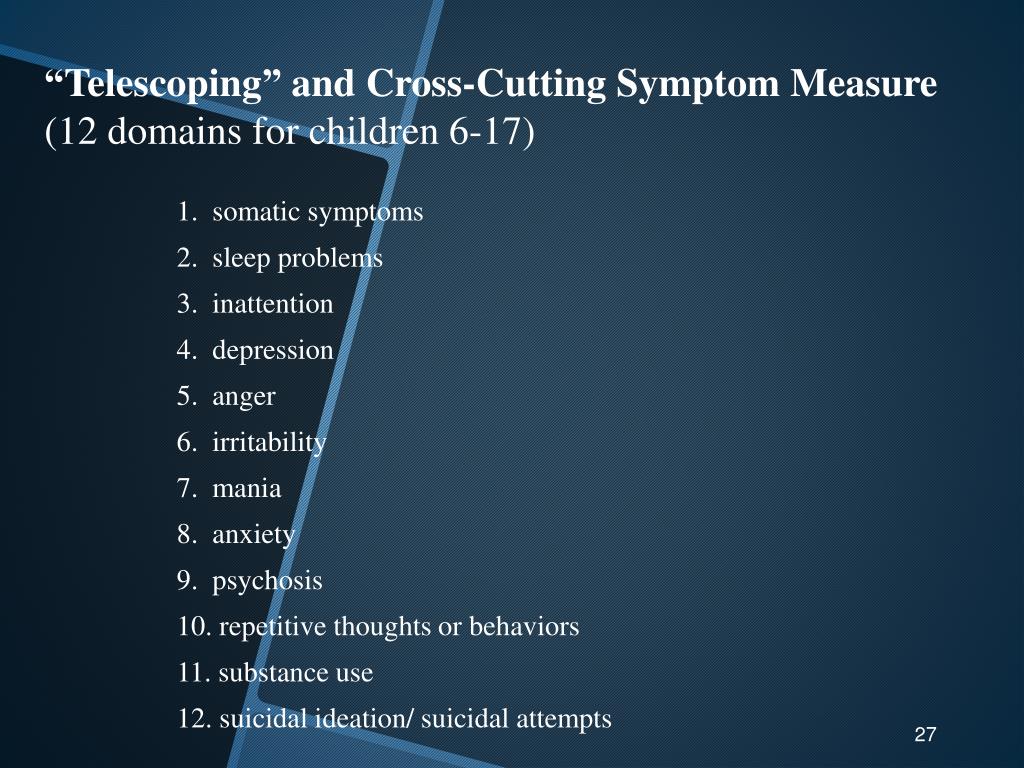 “Telescoping” and Cross-Cutting Symptom Measure
(12 domains for children 6-17)

1. somatic symptoms
2. sleep problems
3. inattention
4. depression
5. anger
6. irritability
7. mania
8. anxiety
9. psychosis
10. repetitive thoughts or behaviors
11. substance use
12. suicidal ideation/ suicidal attempts

27